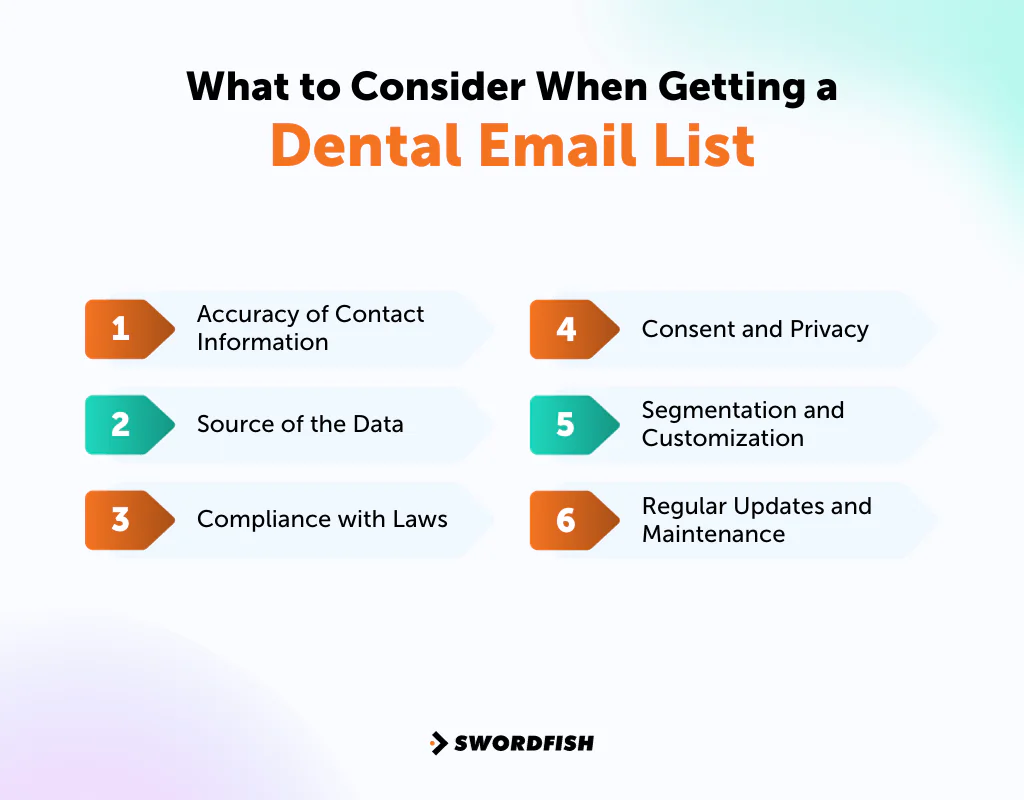 What to Consider When Getting a
Dental Email List

1 Accuracy of Contact Information

2 Source of the Data

3 Compliance with Laws

4 Consent and Privacy

5 Segmentation and Customization

6 Regular Updates and Maintenance

SWORDFISH